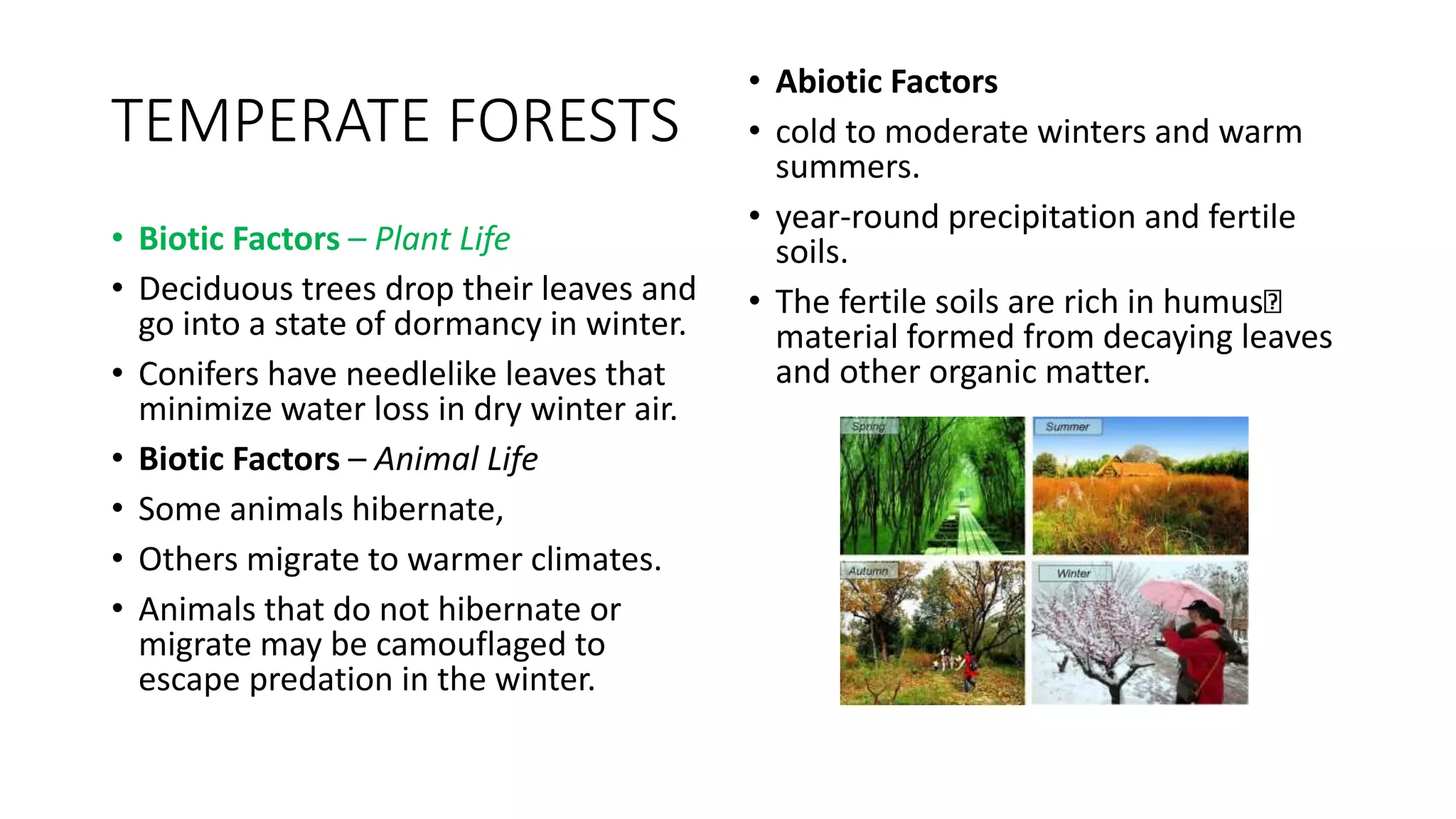 TEMPERATE FORESTS

• Biotic Factors – Plant Life
• Deciduous trees drop their leaves and go into a state of dormancy in winter.
• Conifers have needlelike leaves that minimize water loss in dry winter air.
• Biotic Factors – Animal Life
• Some animals hibernate,
• Others migrate to warmer climates.
• Animals that do not hibernate or migrate may be camouflaged to escape predation in the winter.

• Abiotic Factors
• cold to moderate winters and warm summers.
• year-round precipitation and fertile soils.
• The fertile soils are rich in humus material formed from decaying leaves and other organic matter.

Spring
Summer
Autumn
Winter